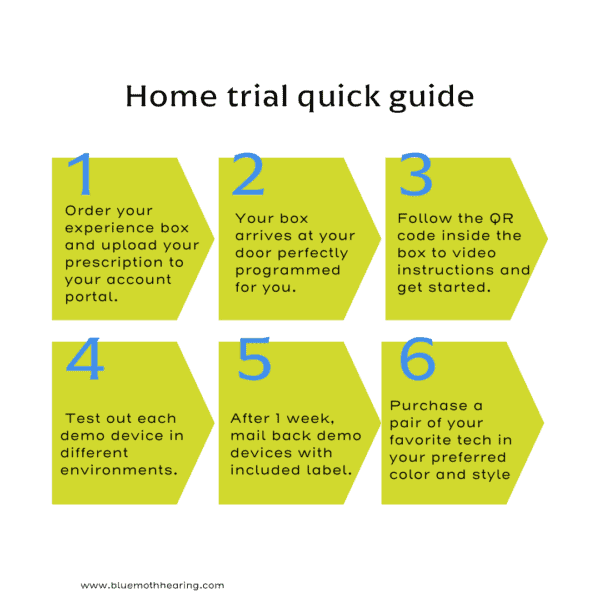 Home trial quick guide

1

Order your experience box and upload your prescription to your account portal.

2

Your box arrives at your door perfectly programmed for you.

3

Follow the QR code inside the box to video instructions and get started.

4

Test out each demo device in different environments.

5

After 1 week, mail back demo devices with included label.

6

Purchase a pair of your favorite tech in your preferred color and style

www.bluemothhearing.com